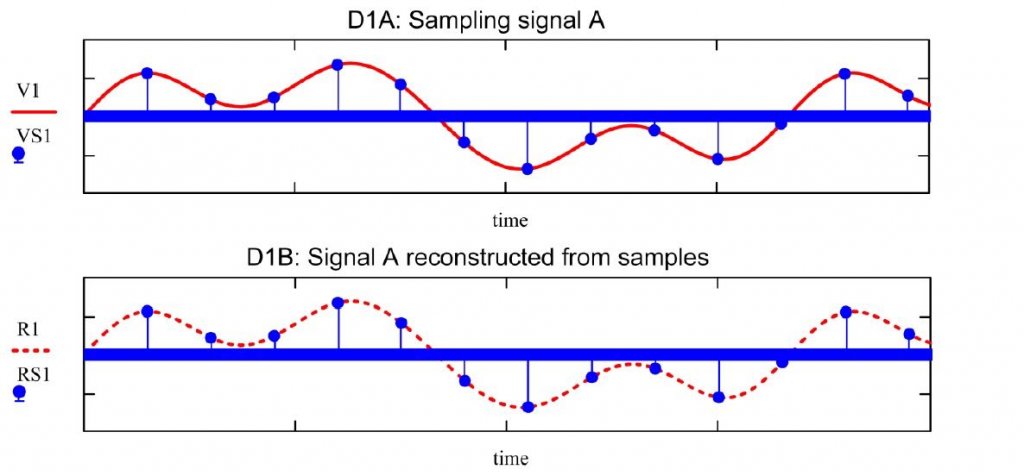 D1A: Sampling signal A

V1

VS1

time

D1B: Signal A reconstructed from samples

R1

RS1

time